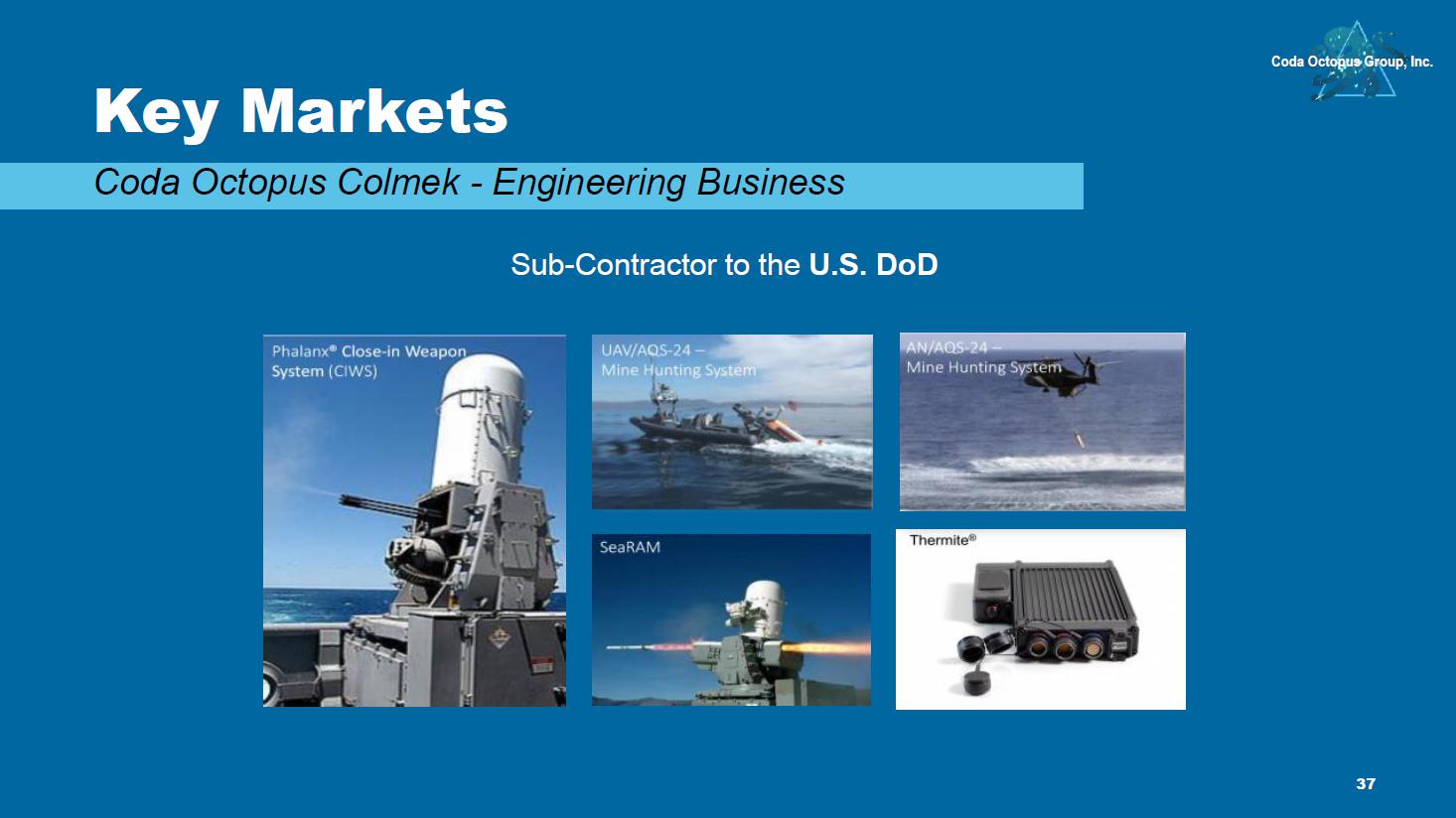 Coda Octopus Group, Inc.

Key Markets

Coda Octopus Colmek - Engineering Business

Sub-Contractor to the U.S. DoD

Phalanx® Close-in Weapon System (CIWS)

UAV/AQS-24 – Mine Hunting System

AN/AQS-24 – Mine Hunting System

SeaRAM

Thermite®

37